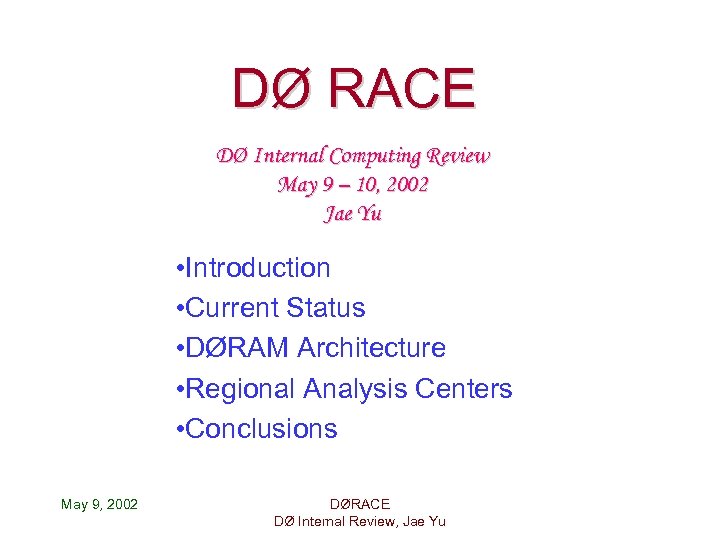 DØ RACE

DØ Internal Computing Review
May 9 – 10, 2002
Jae Yu

•Introduction
•Current Status
•DØRAM Architecture
•Regional Analysis Centers
•Conclusions

May 9, 2002

DØRACE
DØ Internal Review, Jae Yu